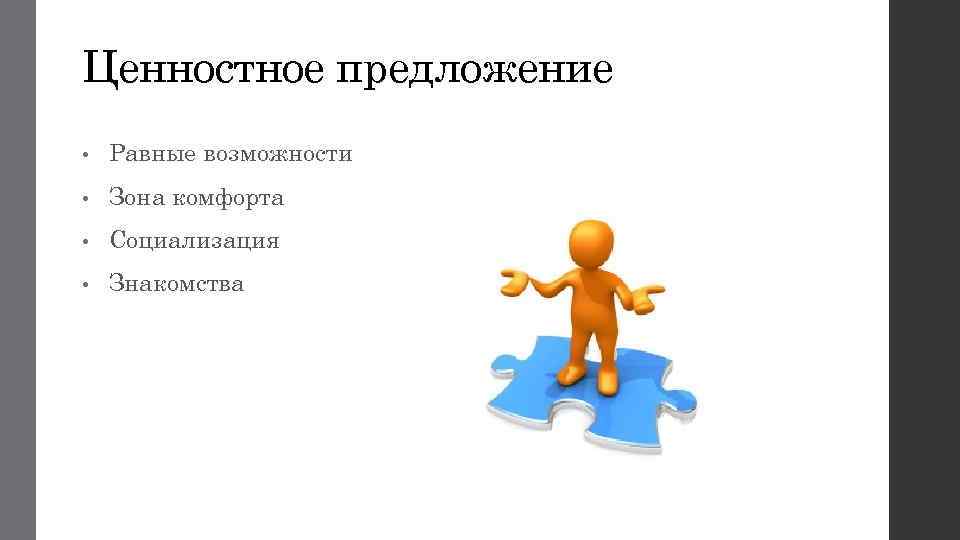 Ценностное предложение

• Равные возможности
• Зона комфорта
• Социализация
• Знакомства